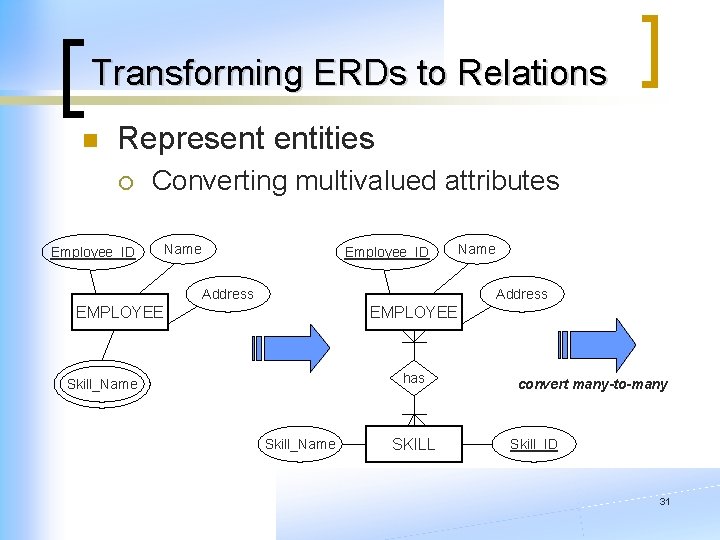 Transforming ERDs to Relations

Represent entities

Converting multivalued attributes

Employee_ID

Name

Address

EMPLOYEE

Skill_Name

Employee_ID

Name

Address

EMPLOYEE

has

Skill_Name

SKILL

Skill_ID

convert many-to-many

31